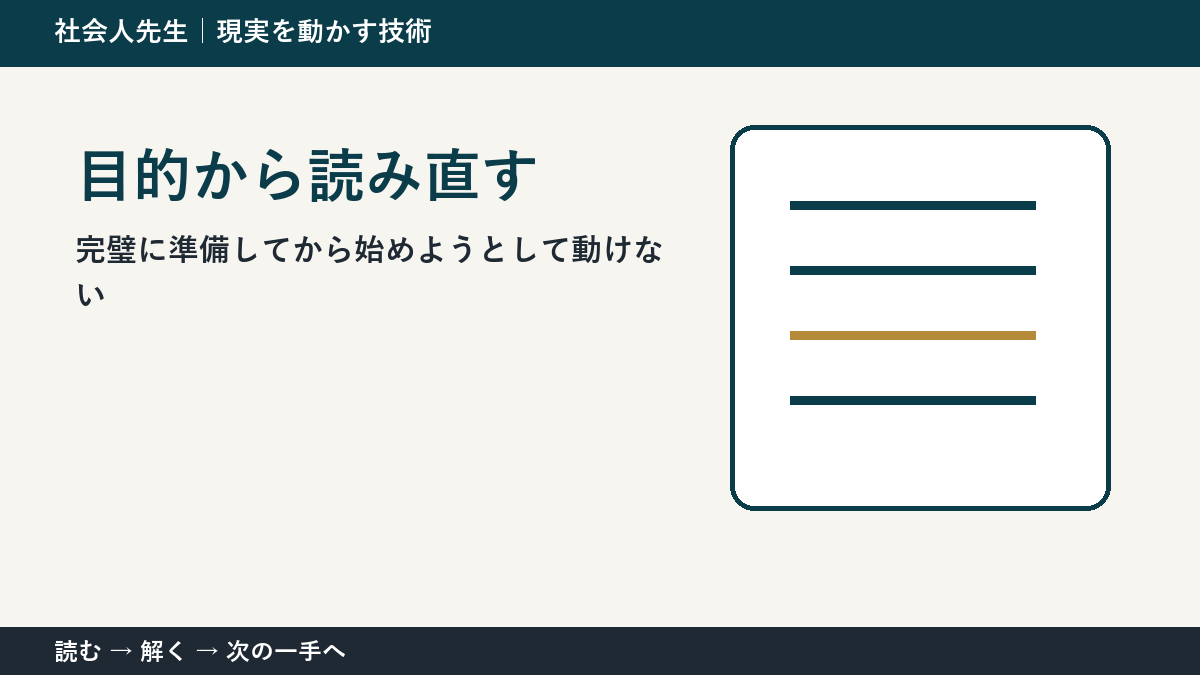 社会人先生｜現実を動かす技術

目的から読み直す

完璧に準備してから始めようとして動けない

読む → 解く → 次の一手へ